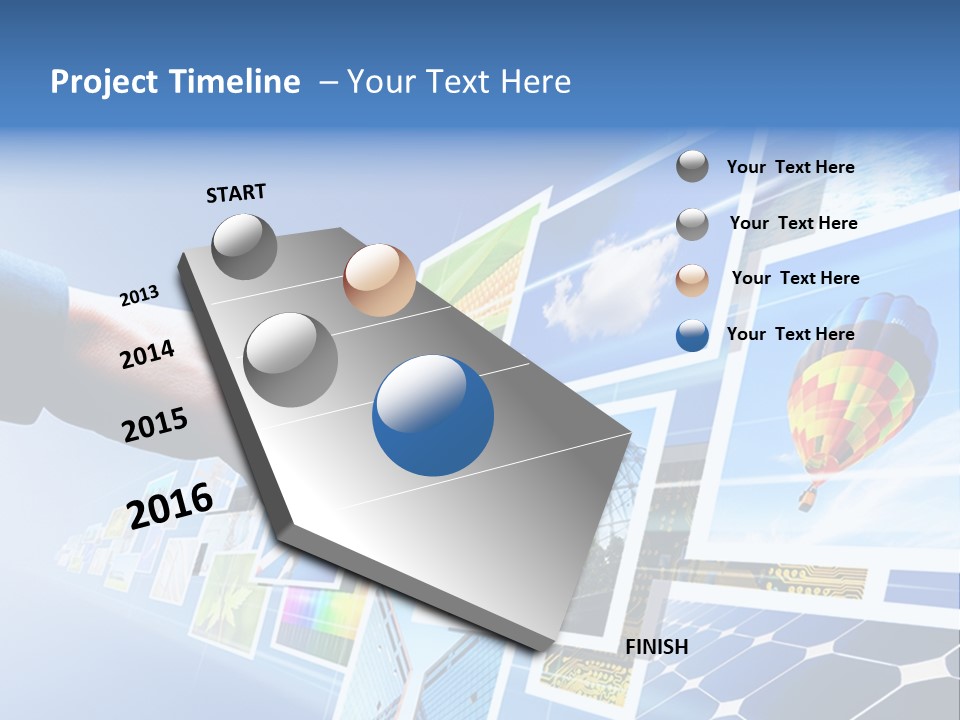 Project Timeline – Your Text Here

START

2013

2014

2015

2016

FINISH

Your Text Here

Your Text Here

Your Text Here

Your Text Here